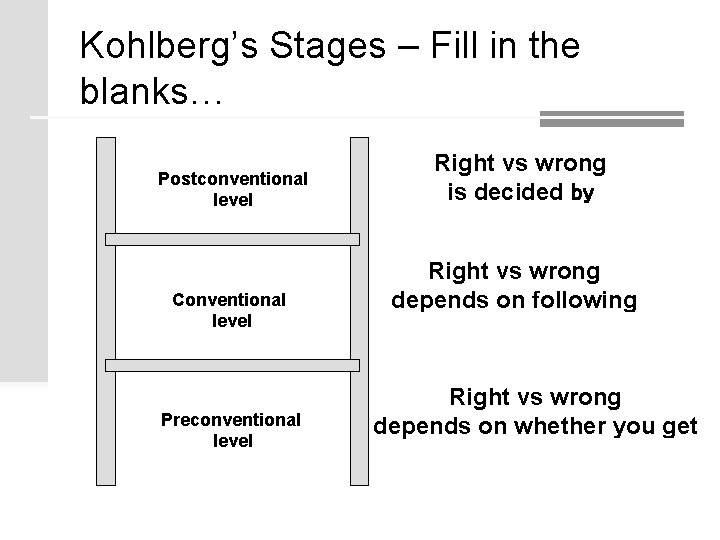 Kohlberg's Stages – Fill in the blanks…

Postconventional level

Right vs wrong is decided by

Conventional level

Right vs wrong depends on following

Preconventional level

Right vs wrong depends on whether you get